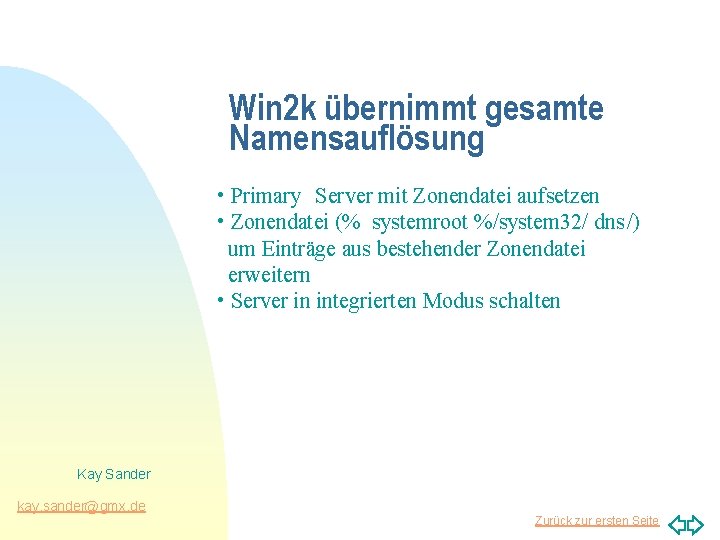 Win2k übernimmt gesamte Namensauflösung

• Primary Server mit Zonendatei aufsetzen
• Zonendatei (% systemroot %/system32/ dns/) um Einträge aus bestehender Zonendatei erweitern
• Server in integrierten Modus schalten

Kay Sander

kay.sander@gmx.de

Zurück zur ersten Seite